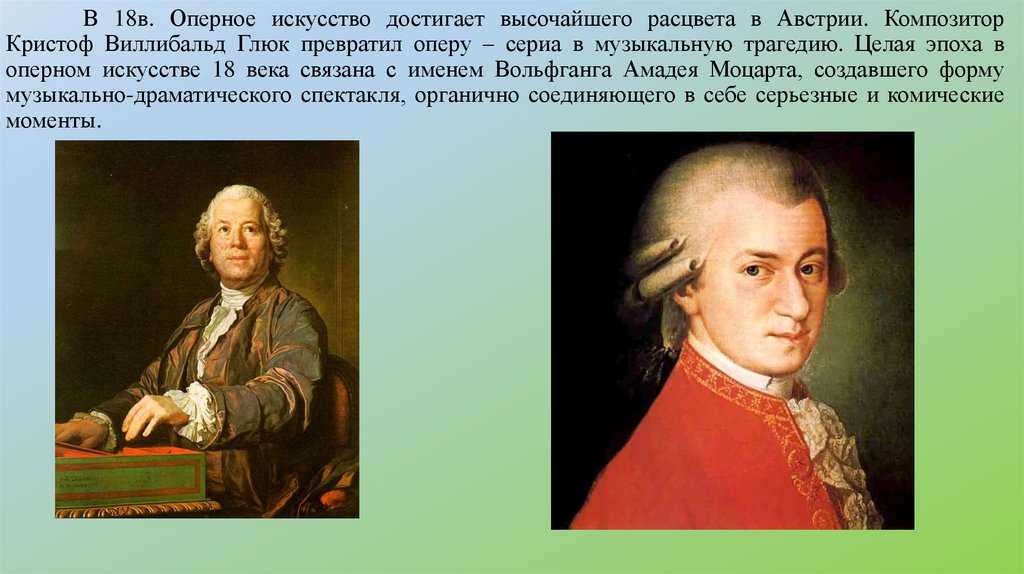 В 18в. Оперное искусство достигает высочайшего расцвета в Австрии. Композитор Кристоф Виллибальд Глюк превратил оперу – сериа в музыкальную трагедию. Целая эпоха в оперном искусстве 18 века связана с именем Вольфганга Амадея Моцарта, создавшего форму музыкально-драматического спектакля, органично соединяющего в себе серьезные и комические моменты.